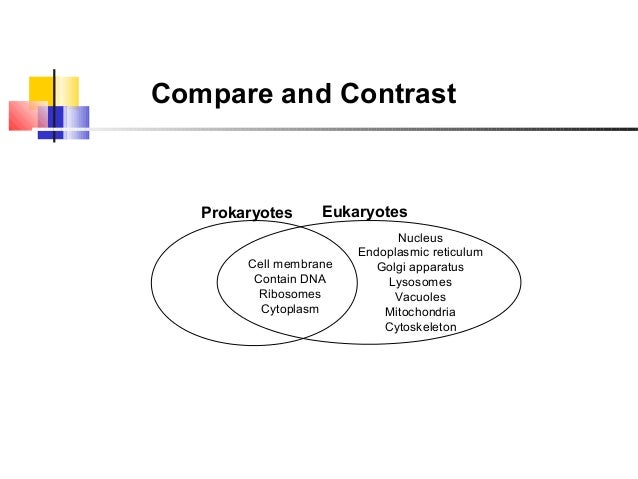 Compare and Contrast

Prokaryotes

Eukaryotes

Cell membrane
Contain DNA
Ribosomes
Cytoplasm

Nucleus
Endoplasmic reticulum
Golgi apparatus
Lysosomes
Vacuoles
Mitochondria
Cytoskeleton